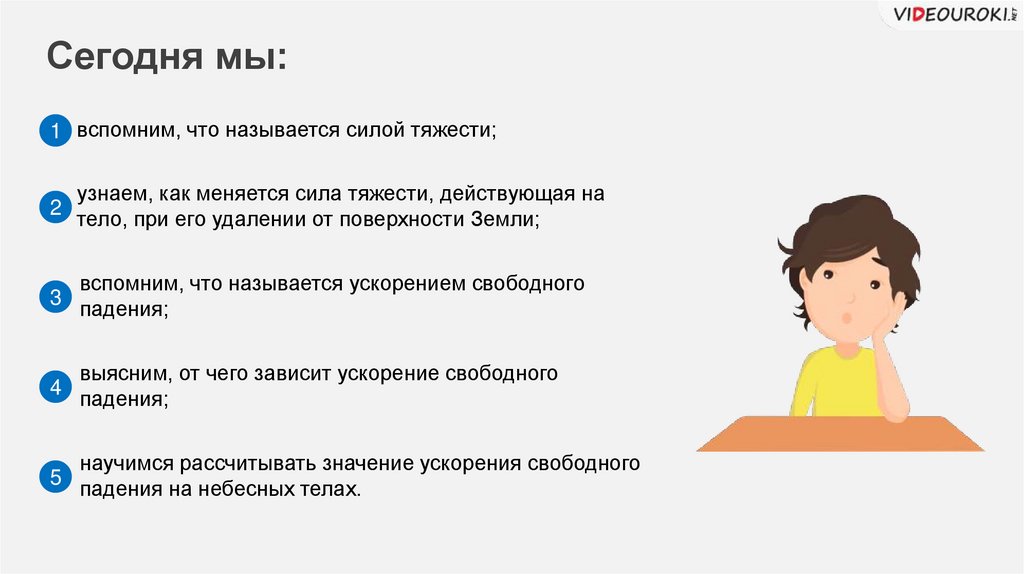 VIDEOUROKI.NET

Сегодня мы:

1 вспомним, что называется силой тяжести;

2 узнаем, как меняется сила тяжести, действующая на тело, при его удалении от поверхности Земли;

3 вспомним, что называется ускорением свободного падения;

4 выясним, от чего зависит ускорение свободного падения;

5 научимся рассчитывать значение ускорения свободного падения на небесных телах.